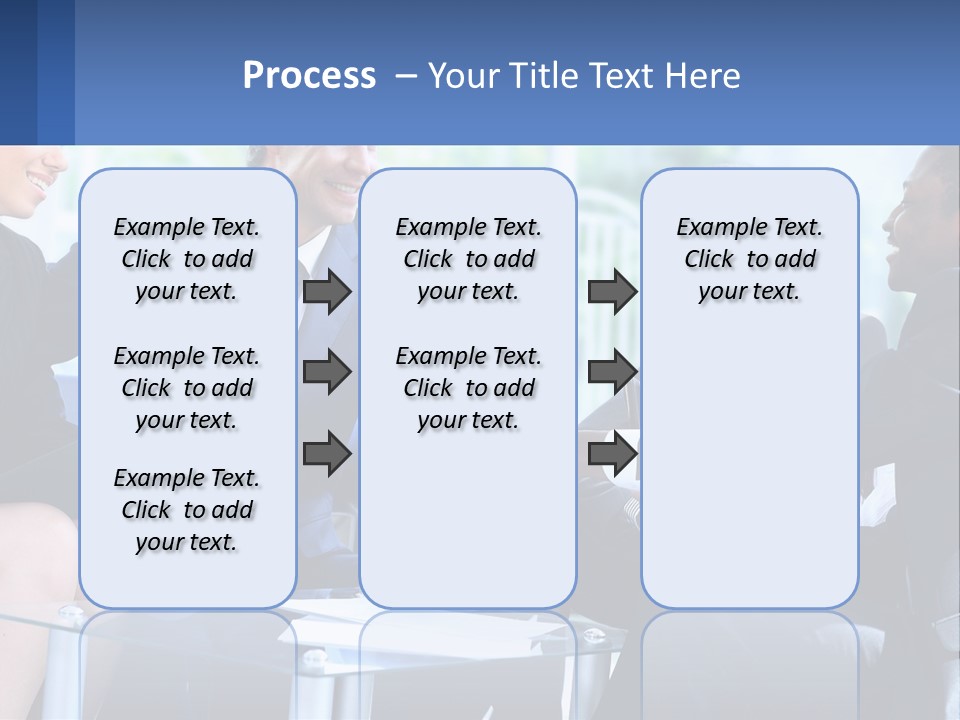 Process – Your Title Text Here

Example Text. Click to add your text.

Example Text. Click to add your text.

Example Text. Click to add your text.

Example Text. Click to add your text.

Example Text. Click to add your text.

Example Text. Click to add your text.